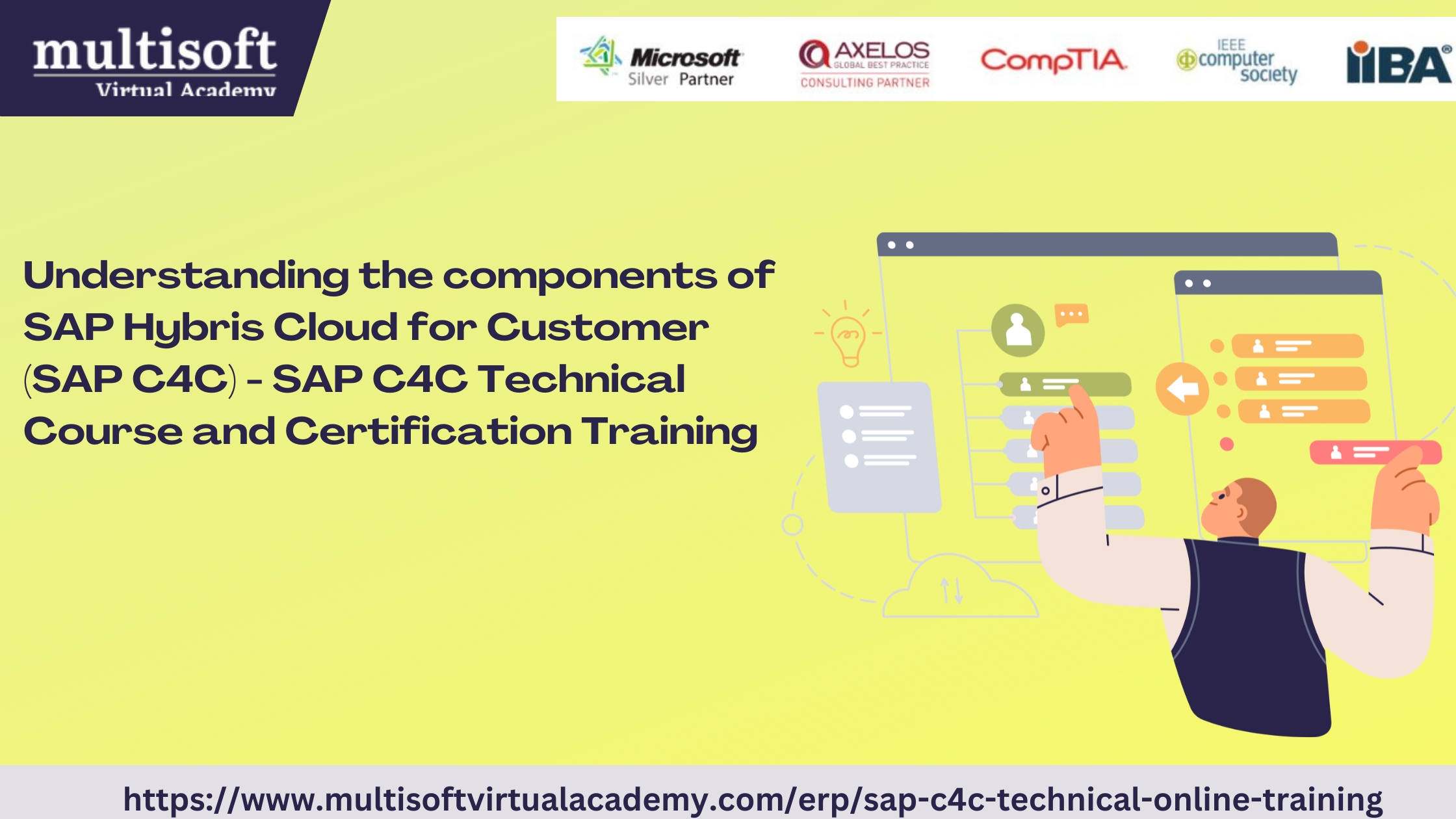 multisoft
Virtual Academy

Microsoft Silver Partner
AXELOS GLOBAL BEST PRACTICE CONSULTING PARTNER
CompTIA
IEEE computer society
IIBA®

Understanding the components of SAP Hybris Cloud for Customer (SAP C4C) - SAP C4C Technical Course and Certification Training

https://www.multisoftvirtualacademy.com/erp/sap-c4c-technical-online-training